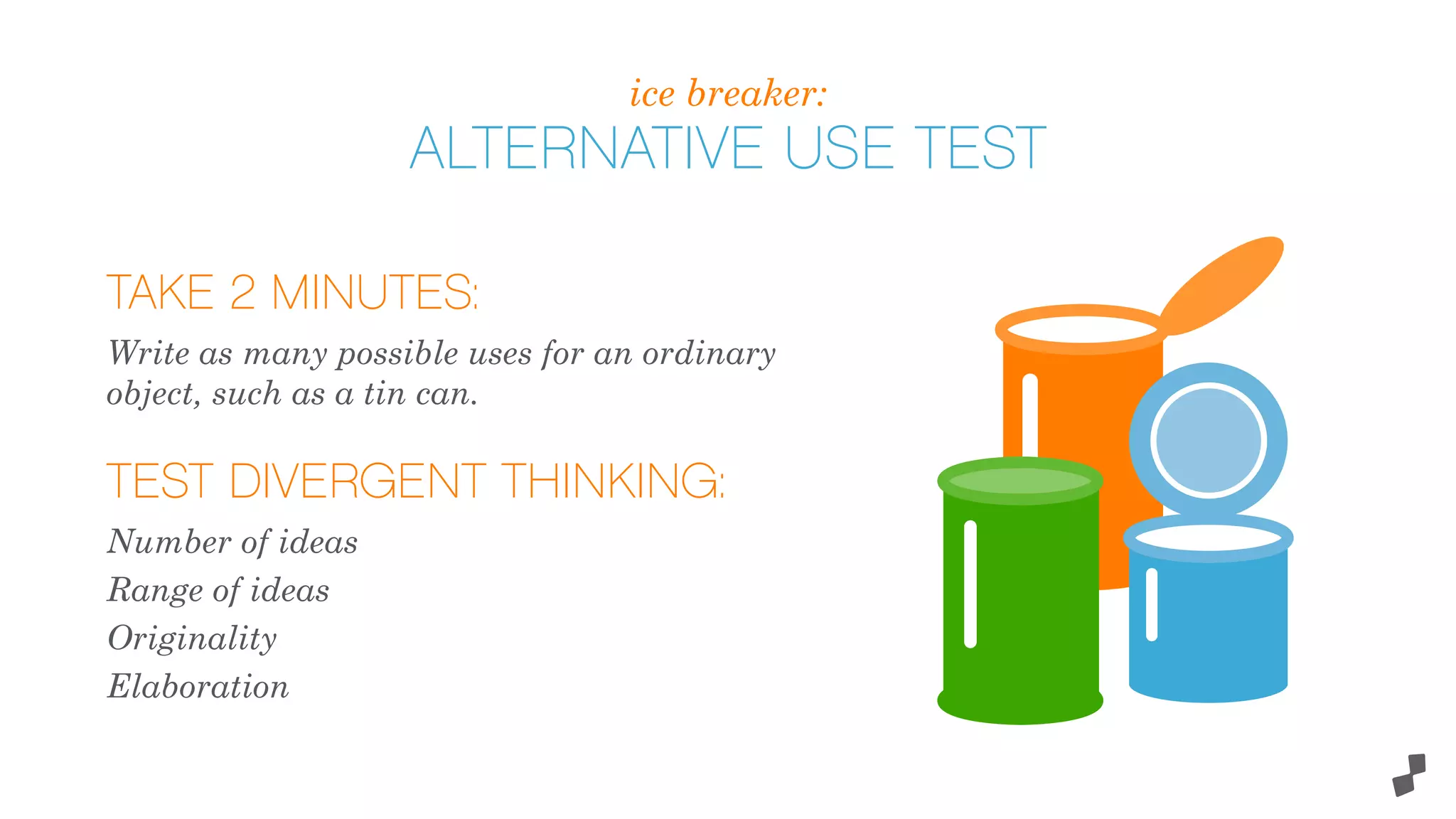 ice breaker:
ALTERNATIVE USE TEST

TAKE 2 MINUTES:

Write as many possible uses for an ordinary object, such as a tin can.

TEST DIVERGENT THINKING:

Number of ideas
Range of ideas
Originality
Elaboration